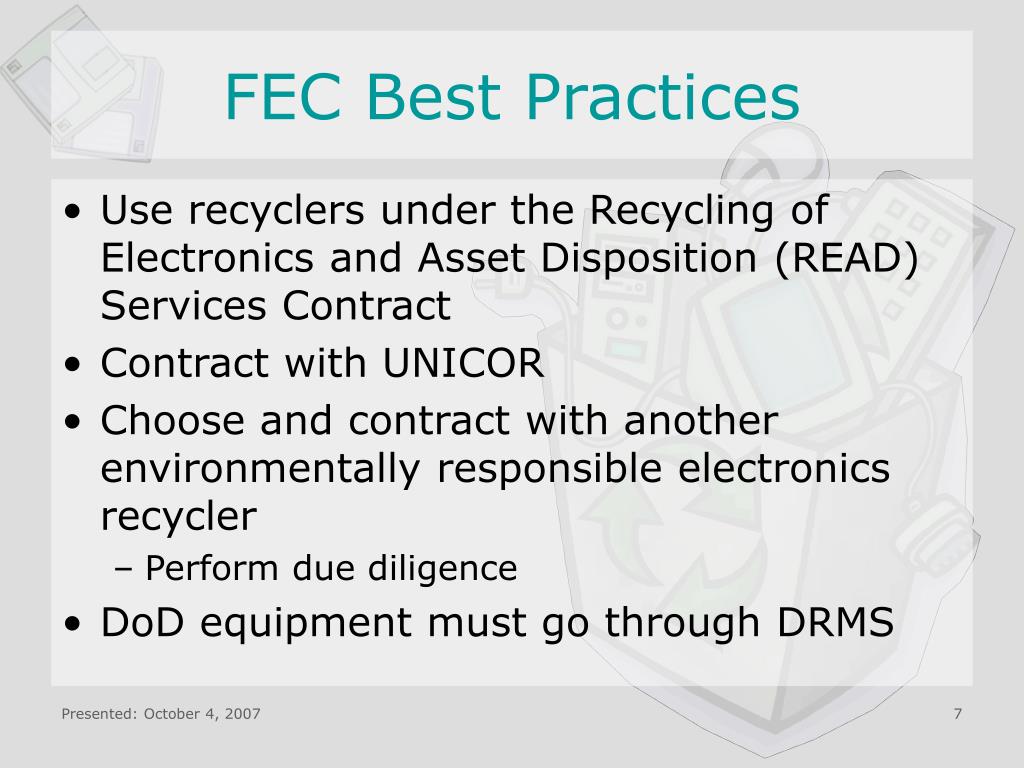 FEC Best Practices

• Use recyclers under the Recycling of Electronics and Asset Disposition (READ) Services Contract
• Contract with UNICOR
• Choose and contract with another environmentally responsible electronics recycler
– Perform due diligence
• DoD equipment must go through DRMS

Presented: October 4, 2007

7